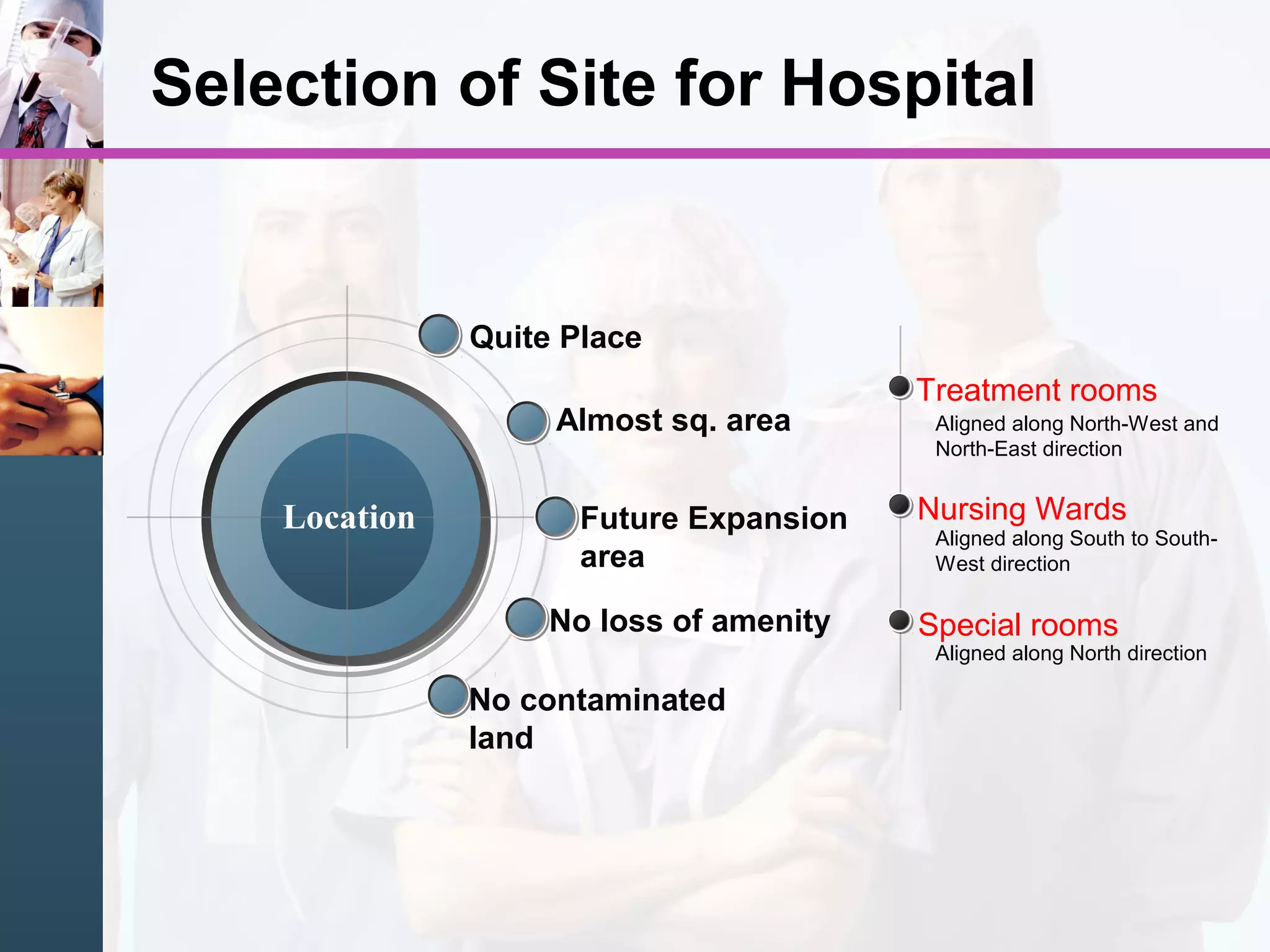 Selection of Site for Hospital

Location

Quite Place

Almost sq. area

Future Expansion area

No loss of amenity

No contaminated land

Treatment rooms
Aligned along North-West and North-East direction

Nursing Wards
Aligned along South to South-West direction

Special rooms
Aligned along North direction